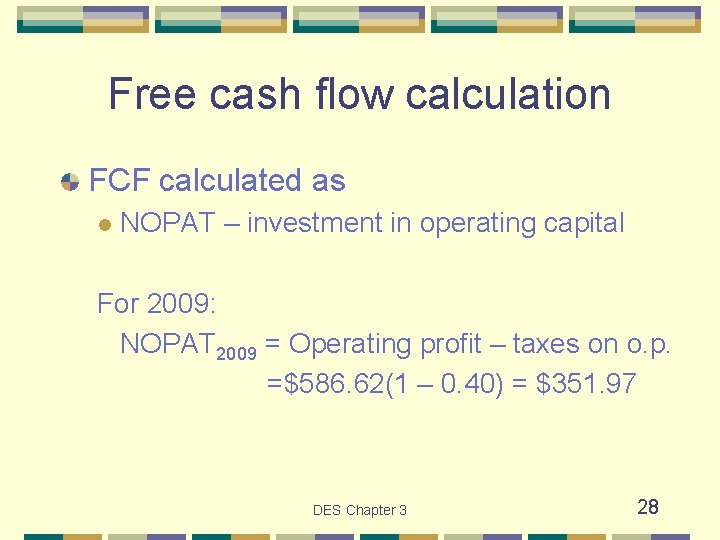 Free cash flow calculation

FCF calculated as

NOPAT – investment in operating capital

For 2009:

$NOPAT_{2009}$ = Operating profit – taxes on o.p.

=\$586.62(1 – 0.40) = \$351.97

DES Chapter 3

28